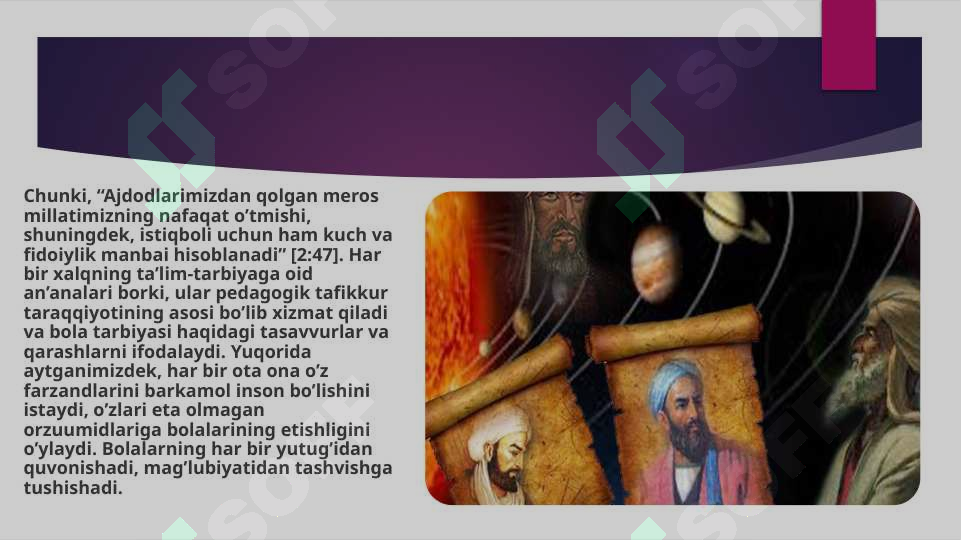 Chunki, “Ajdodlarimizdan qolgan meros millatimizning nafaqat o’tmishi, shuningdek, istiqboli uchun ham kuch va fidoiylik manbai hisoblanadi” [2:47]. Har bir xalqning ta’lim-tarbiyaga oid an’analari borki, ular pedagogik tafikkur taraqqiyotining asosi bo’lib xizmat qiladi va bola tarbiyasi haqidagi tasavvurlar va qarashlarni ifodalaydi. Yuqorida aytganimizdek, har bir ota ona o’z farzandlarini barkamol inson bo’lishini istaydi, o’zlari eta olmagan orzuumidlariga bolalarining etishligini o’ylaydi. Bolalarning har bir yutug’idan quvonishadi, mag’lubiyatidan tashvishga tushishadi.